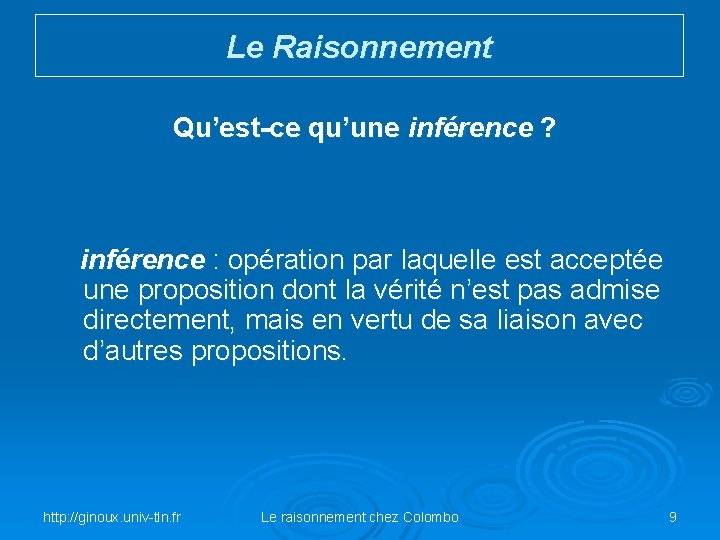 Le Raisonnement

Qu’est-ce qu’une inférence ?

inférence : opération par laquelle est acceptée une proposition dont la vérité n’est pas admise directement, mais en vertu de sa liaison avec d’autres propositions.

http://ginoux.univ-tln.fr

Le raisonnement chez Colombo

9